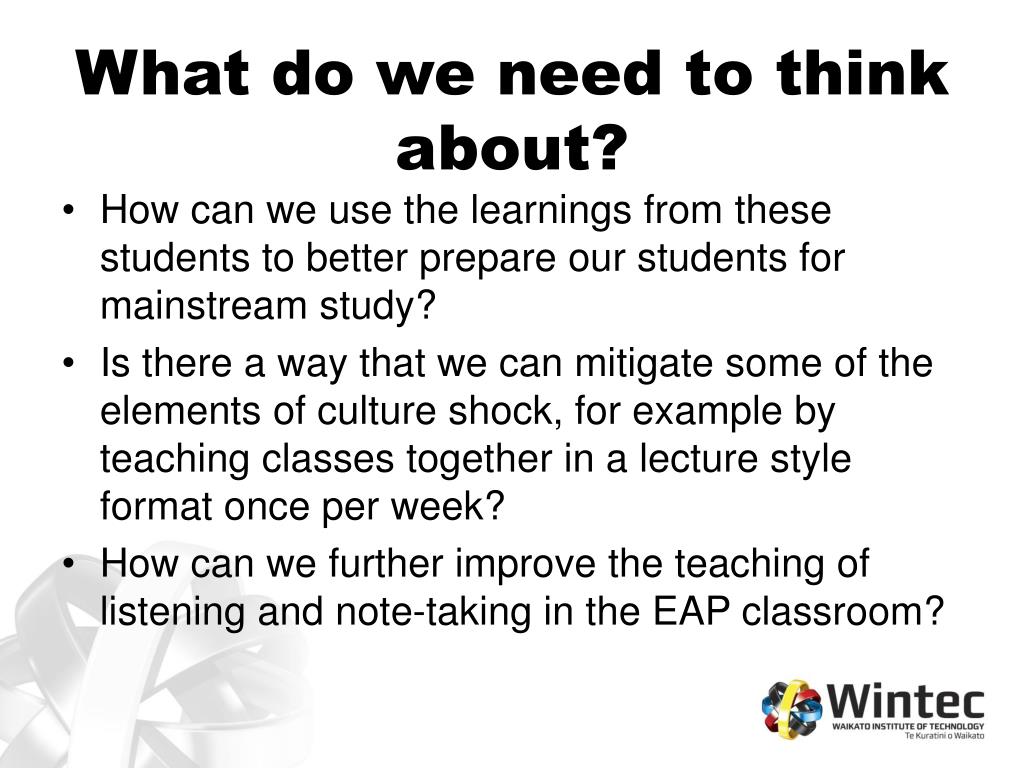 What do we need to think about?

• How can we use the learnings from these students to better prepare our students for mainstream study?

• Is there a way that we can mitigate some of the elements of culture shock, for example by teaching classes together in a lecture style format once per week?

• How can we further improve the teaching of listening and note-taking in the EAP classroom?

Wintec
WAIKATO INSTITUTE OF TECHNOLOGY
Te Kuratini o Waikato